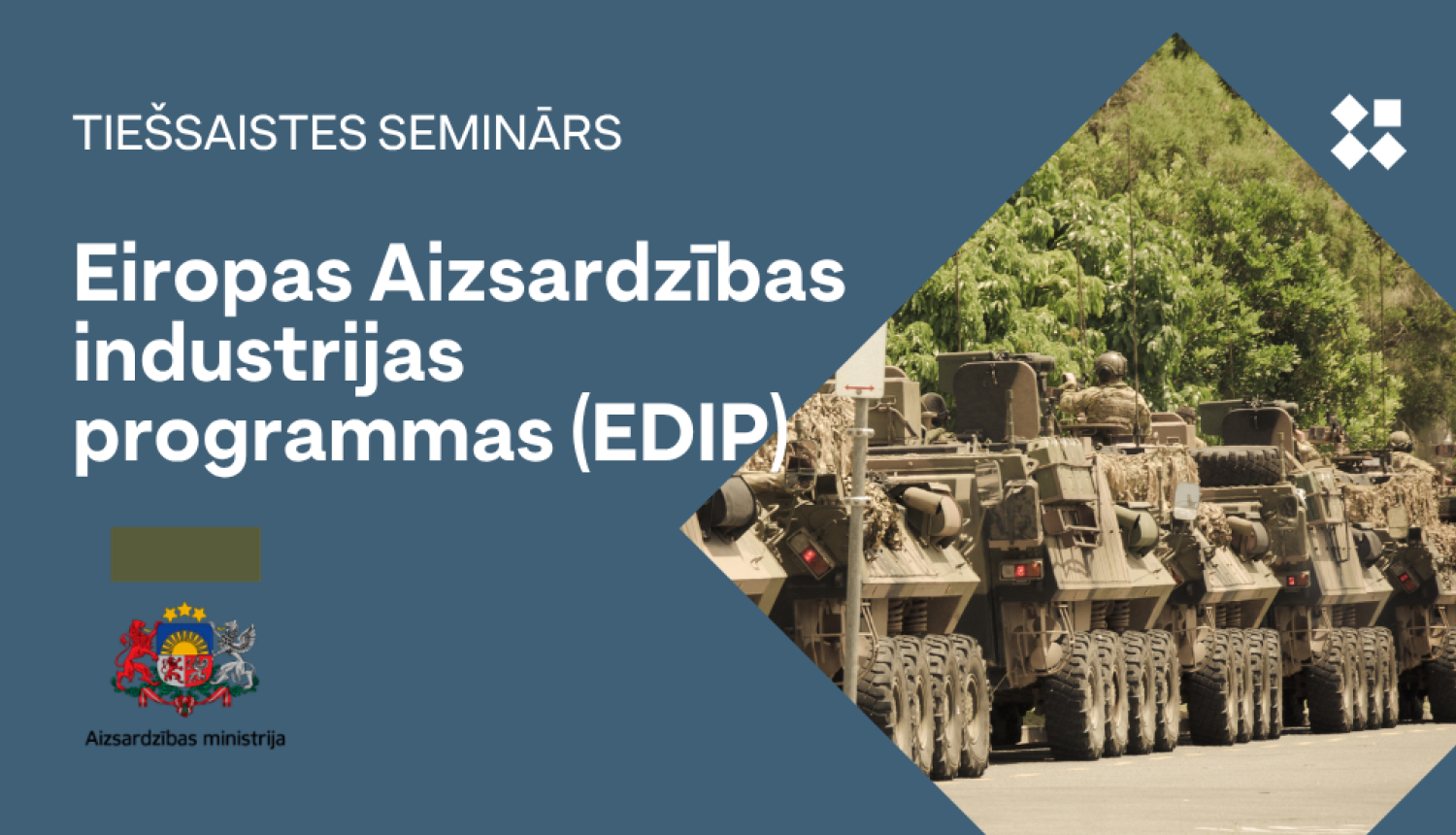 TIEŠSAISTES SEMINĀRS

Eiropas Aizsardzības industrijas programmas (EDIP)

Aizsardzības ministrija